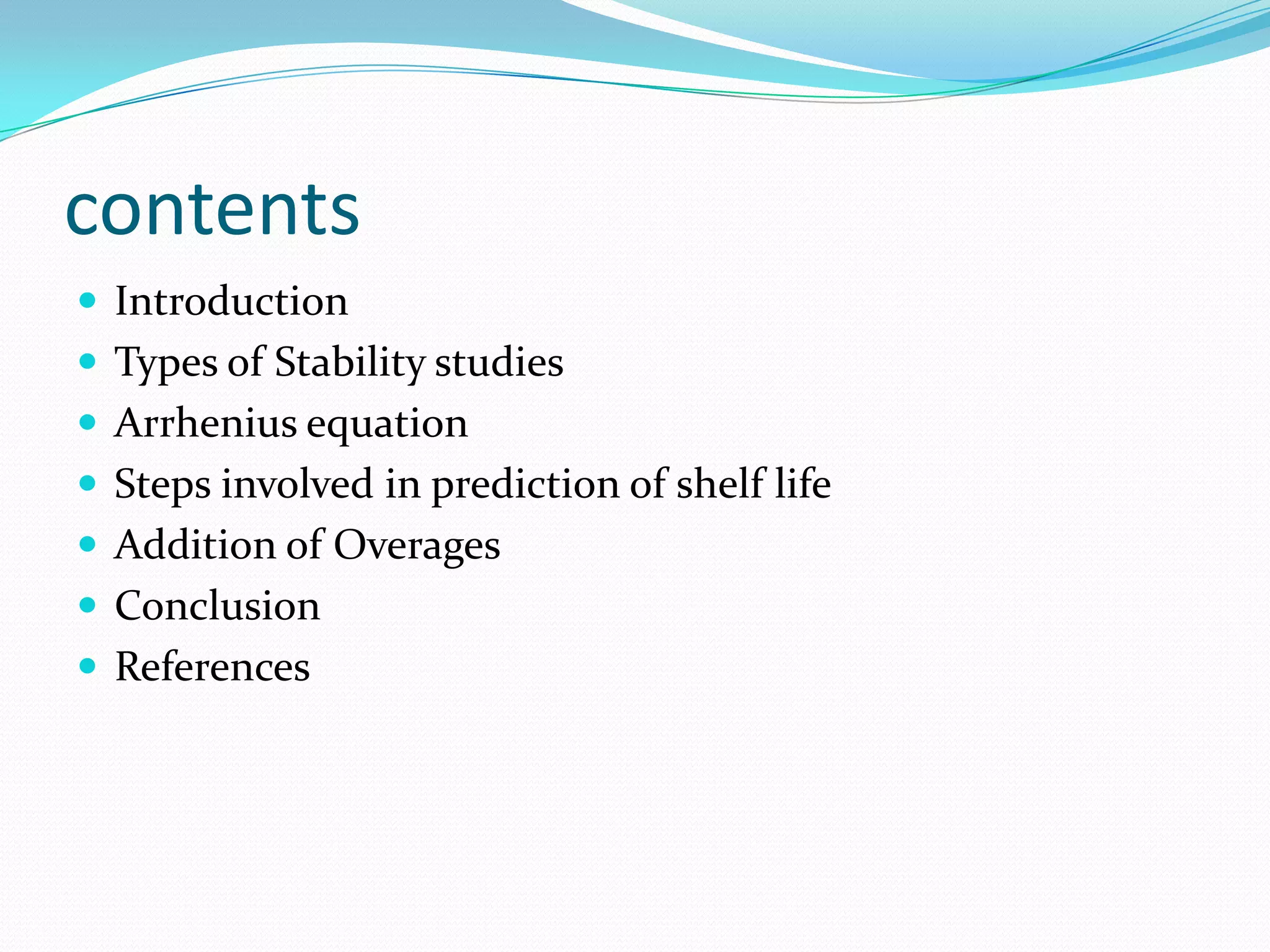 contents

- Introduction
- Types of Stability studies
- Arrhenius equation
- Steps involved in prediction of shelf life
- Addition of Overages
- Conclusion
- References